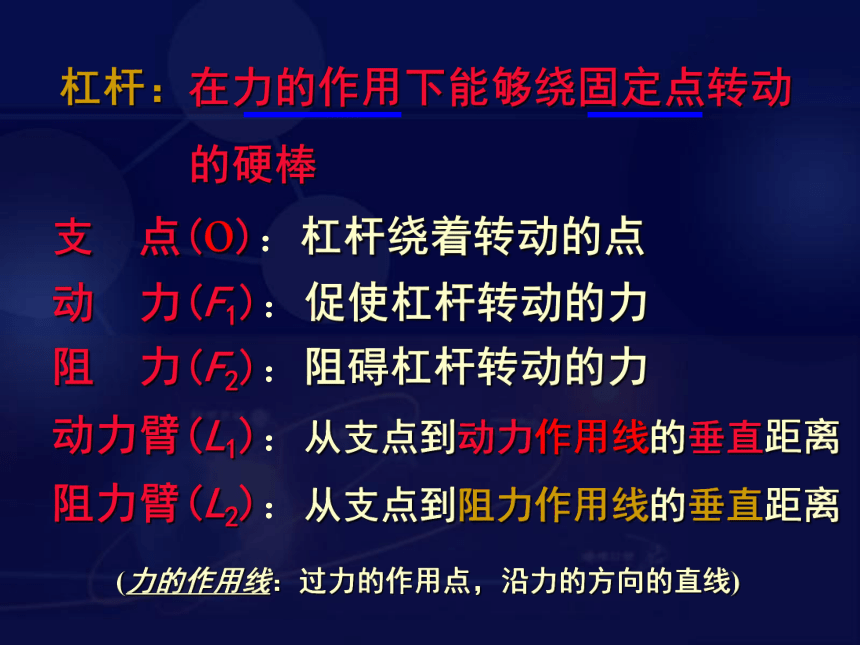 杠杆：在力的作用下能够绕固定点转动的硬棒

支　点(O)：杠杆绕着转动的点

动　力($F_1$)：促使杠杆转动的力

阻　力($F_2$)：阻碍杠杆转动的力

动力臂($L_1$)：从支点到动力作用线的垂直距离

阻力臂($L_2$)：从支点到阻力作用线的垂直距离

(力的作用线：过力的作用点，沿力的方向的直线)